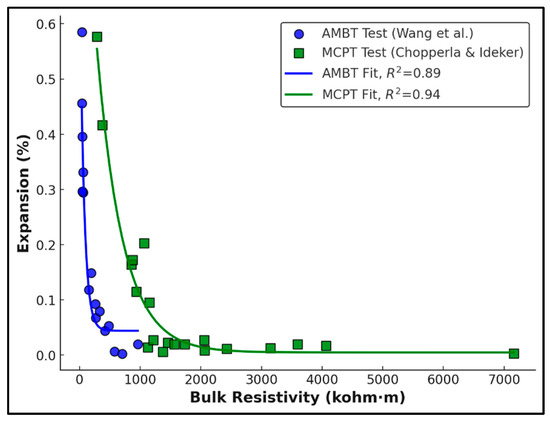 AMBT Test (Wang et al.)
MCPT Test (Chopperla & Ideker)
AMBT Fit, $R^2$=0.89
MCPT Fit, $R^2$=0.94

Expansion (%)

0.6
0.5
0.4
0.3
0.2
0.1
0.0

0 1000 2000 3000 4000 5000 6000 7000

Bulk Resistivity (kohm·m)